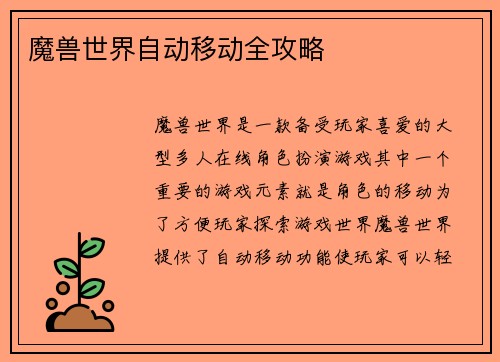 魔兽世界自动移动全攻略

魔兽世界是一款备受玩家喜爱的大型多人在线角色扮演游戏其中一个重要的游戏元素就是角色的移动为了方便玩家探索游戏世界魔兽世界提供了自动移动功能使玩家可以轻